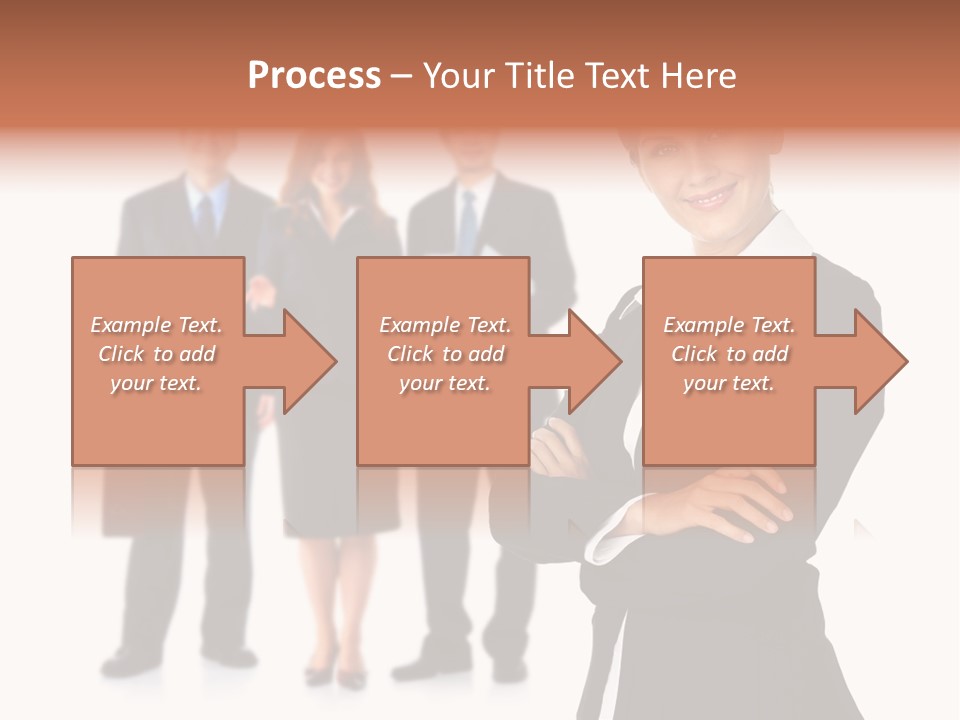 Process – Your Title Text Here

Example Text. Click to add your text.

Example Text. Click to add your text.

Example Text. Click to add your text.